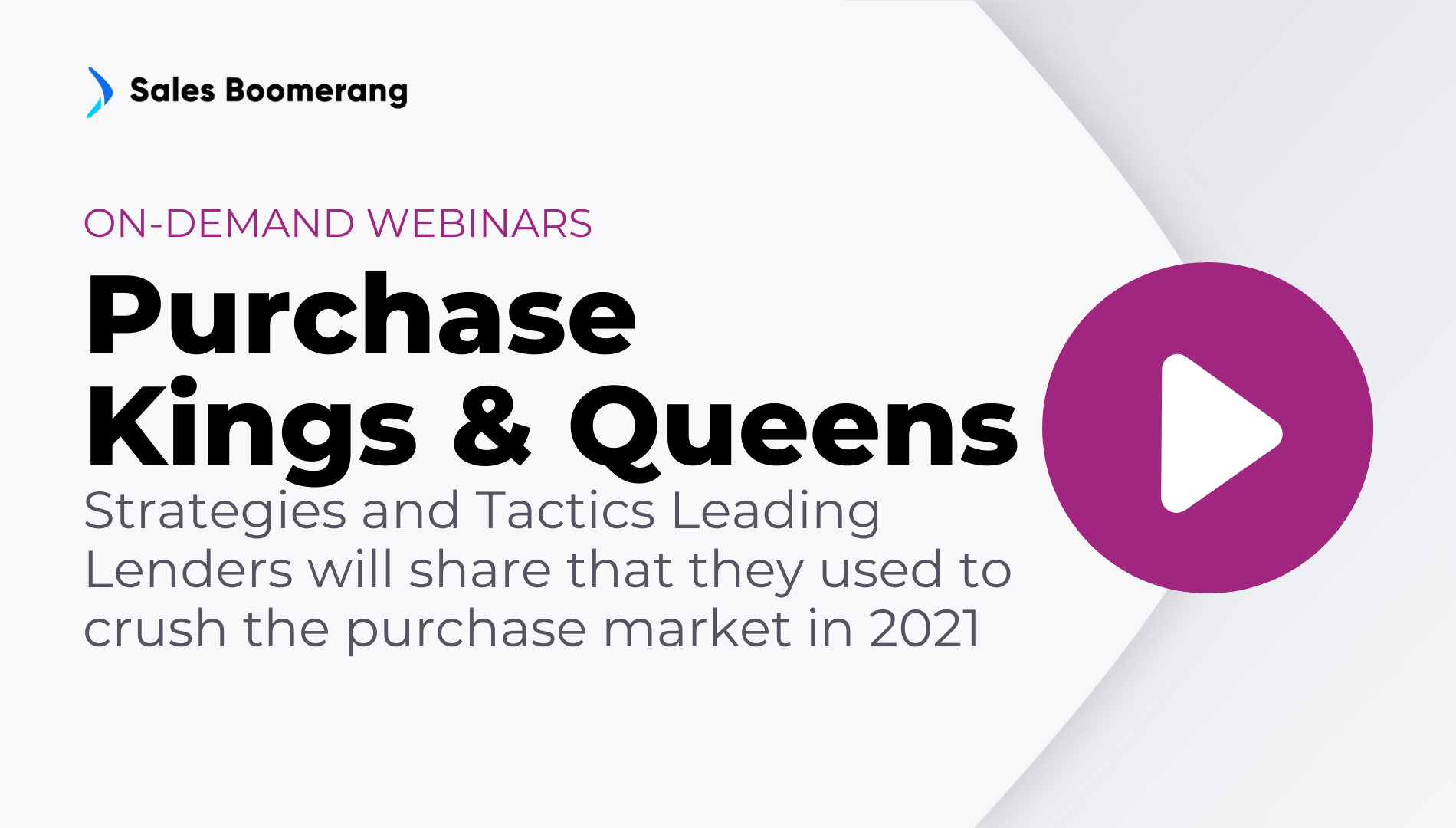 Sales Boomerang

ON-DEMAND WEBINARS

Purchase Kings & Queens

Strategies and Tactics Leading Lenders will share that they used to crush the purchase market in 2021